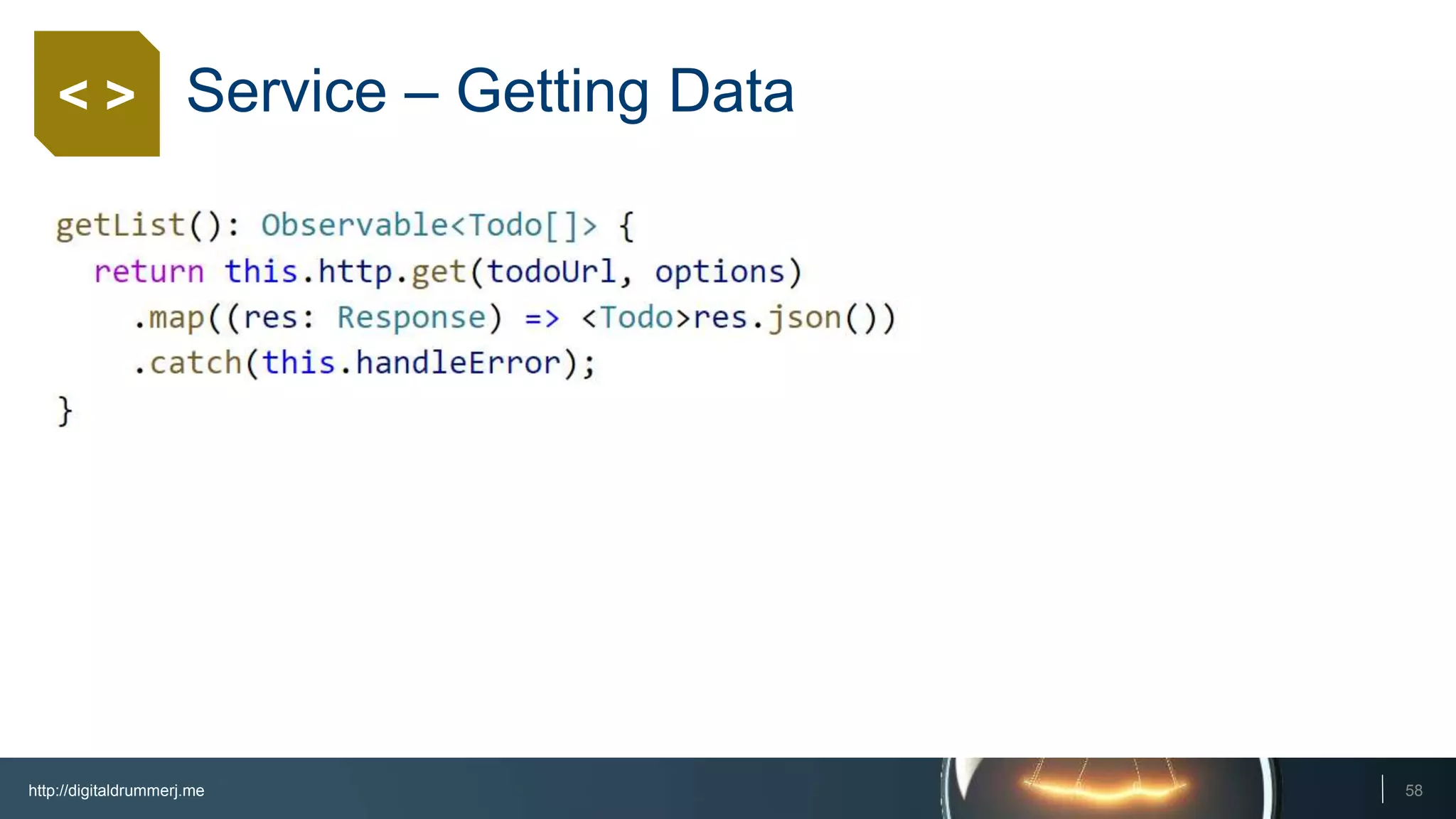 < >

Service – Getting Data

getList(): Observable<Todo[]> {
  return this.http.get(todoUrl, options)
    .map((res: Response) => <Todo>res.json())
    .catch(this.handleError);
}

http://digitaldrummerj.me

58